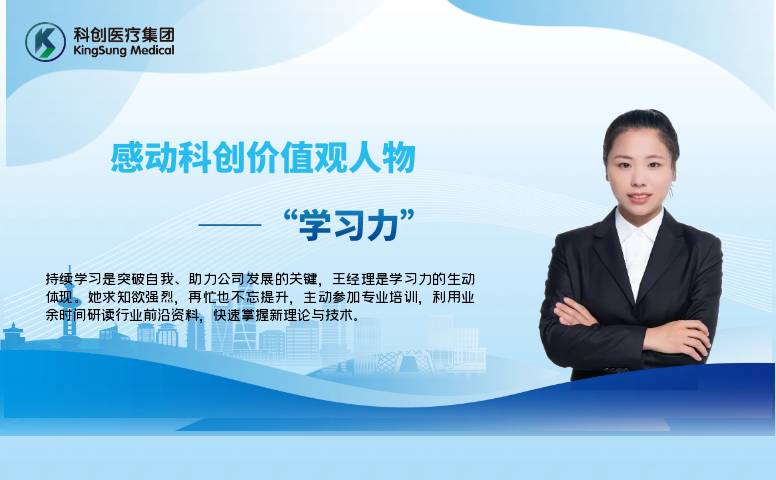 科创医疗集团
KingSung Medical

感动科创价值观人物

——“学习力”

持续学习是突破自我、助力公司发展的关键，王经理是学习力的生动体现。她求知欲强烈，再忙也不忘提升，主动参加专业培训，利用业余时间研读行业前沿资料，快速掌握新理论与技术。